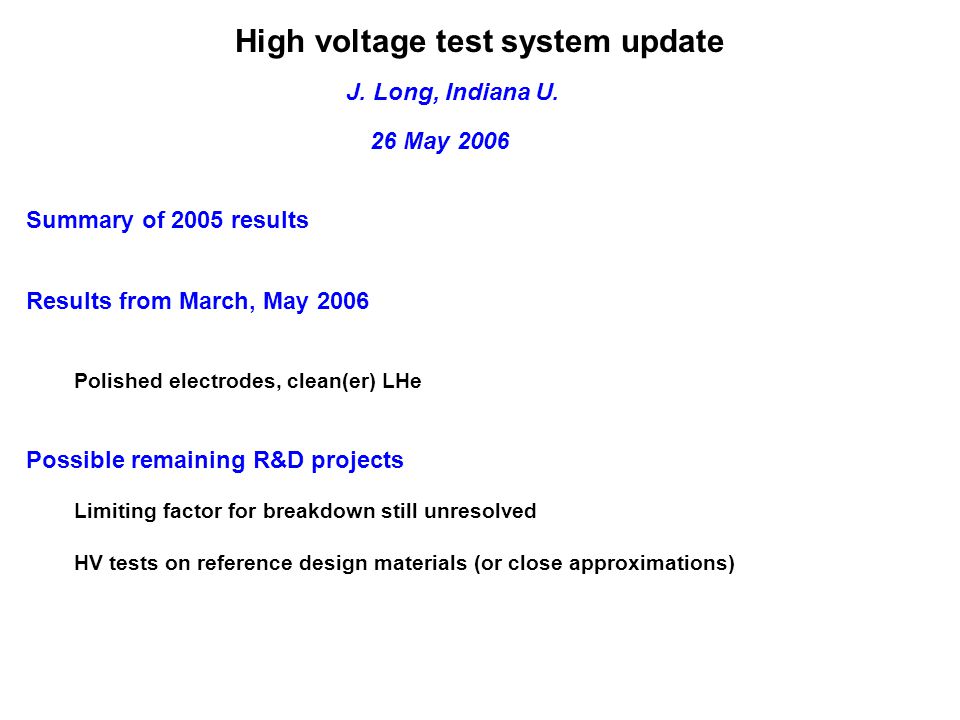 High voltage test system update

J. Long, Indiana U.

26 May 2006

Summary of 2005 results

Results from March, May 2006

Polished electrodes, clean(er) LHe

Possible remaining R&D projects

Limiting factor for breakdown still unresolved

HV tests on reference design materials (or close approximations)